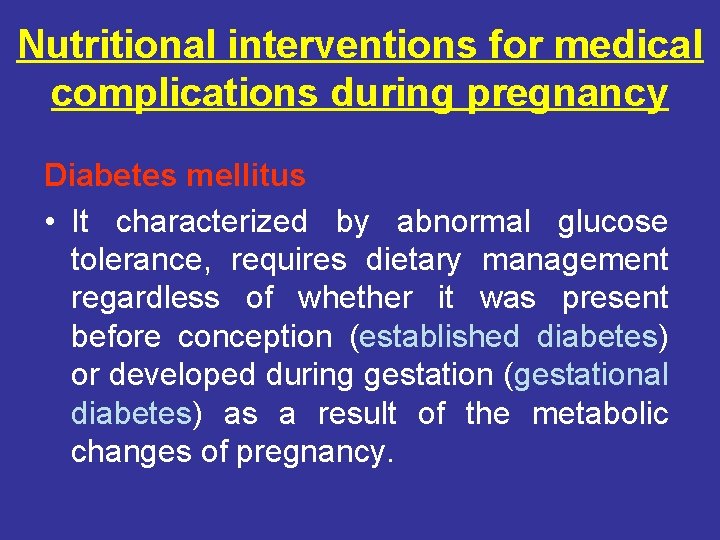 Nutritional interventions for medical complications during pregnancy

Diabetes mellitus

• It characterized by abnormal glucose tolerance, requires dietary management regardless of whether it was present before conception (established diabetes) or developed during gestation (gestational diabetes) as a result of the metabolic changes of pregnancy.